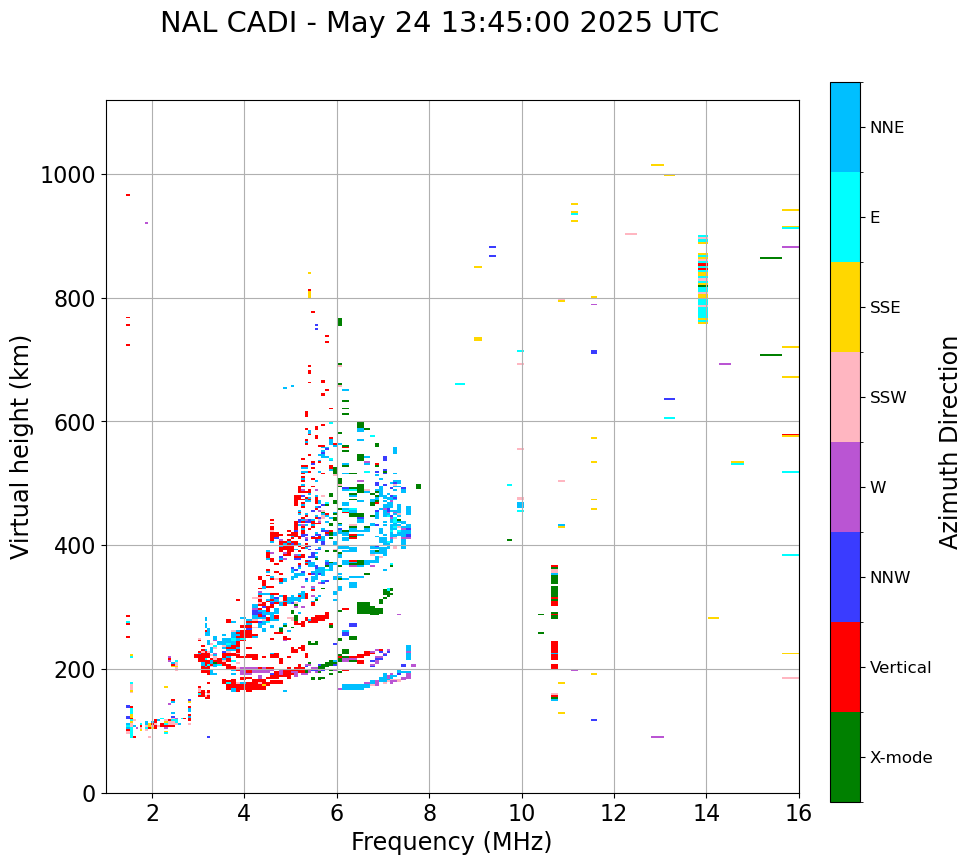 NAL CADI - May 24 13:45:00 2025 UTC

Virtual height (km)

1000
800
600
400
200
0

2
4
6
8
10
12
14
16

Frequency (MHz)

NNE
E
SSE
SSW
W
NNW
Vertical
X-mode

Azimuth Direction